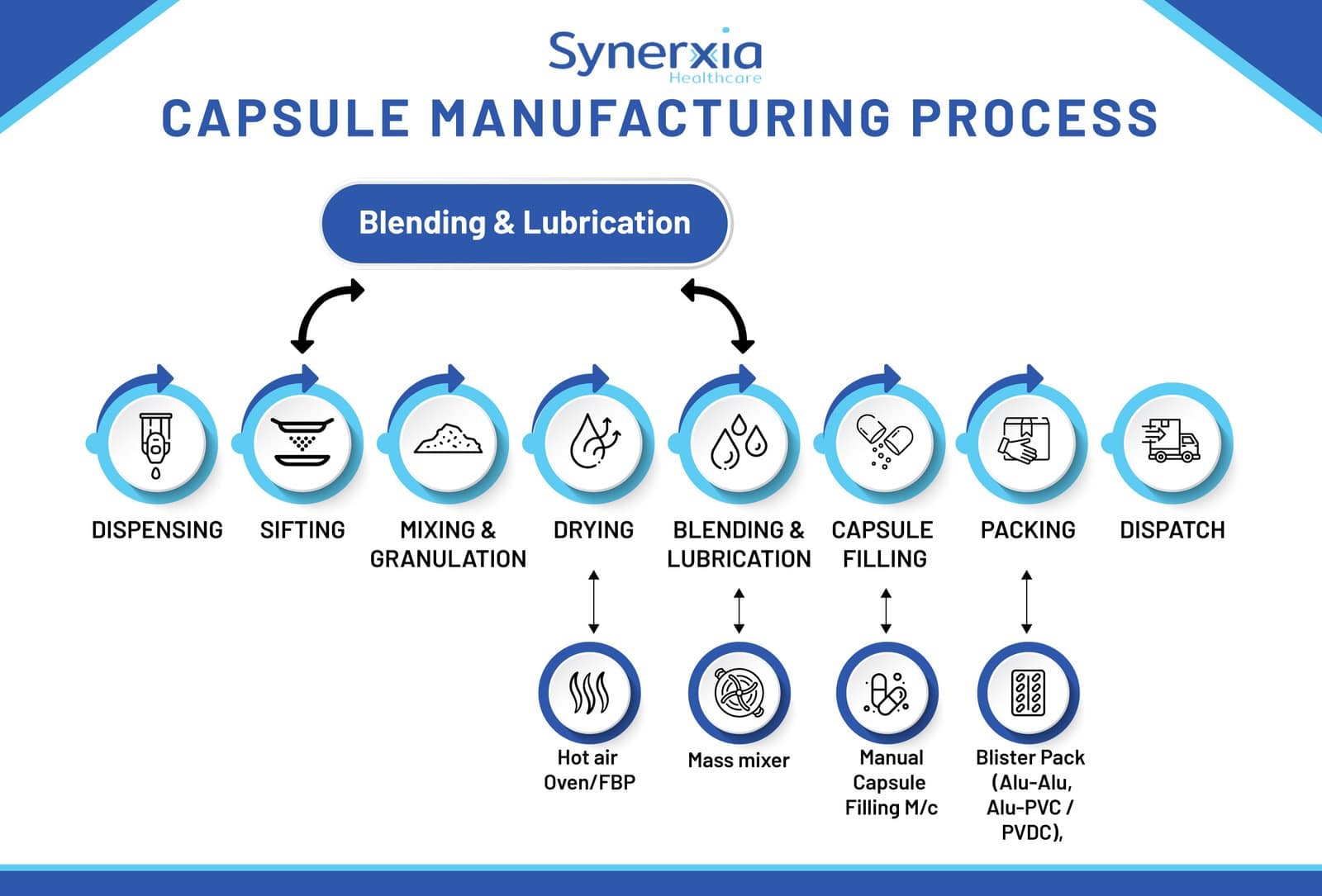 Synerxia
Healthcare

CAPSULE MANUFACTURING PROCESS

Blending & Lubrication

DISPENSING

SIFTING

MIXING & GRANULATION

DRYING

BLENDING & LUBRICATION

CAPSULE FILLING

PACKING

DISPATCH

Hot air Oven/FBP

Mass mixer

Manual Capsule Filling M/c

Blister Pack (Alu-Alu, Alu-PVC / PVDC),